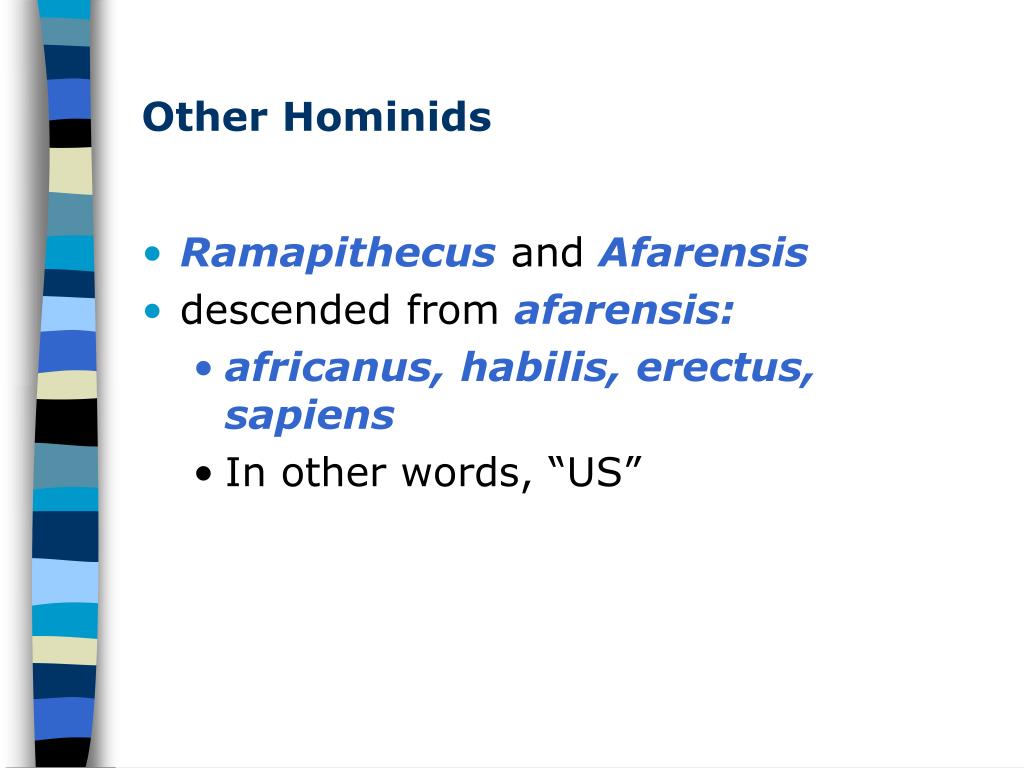 Other Hominids

• Ramapithecus and Afarensis
• descended from afarensis:
  • africanus, habilis, erectus, sapiens
  • In other words, “US”